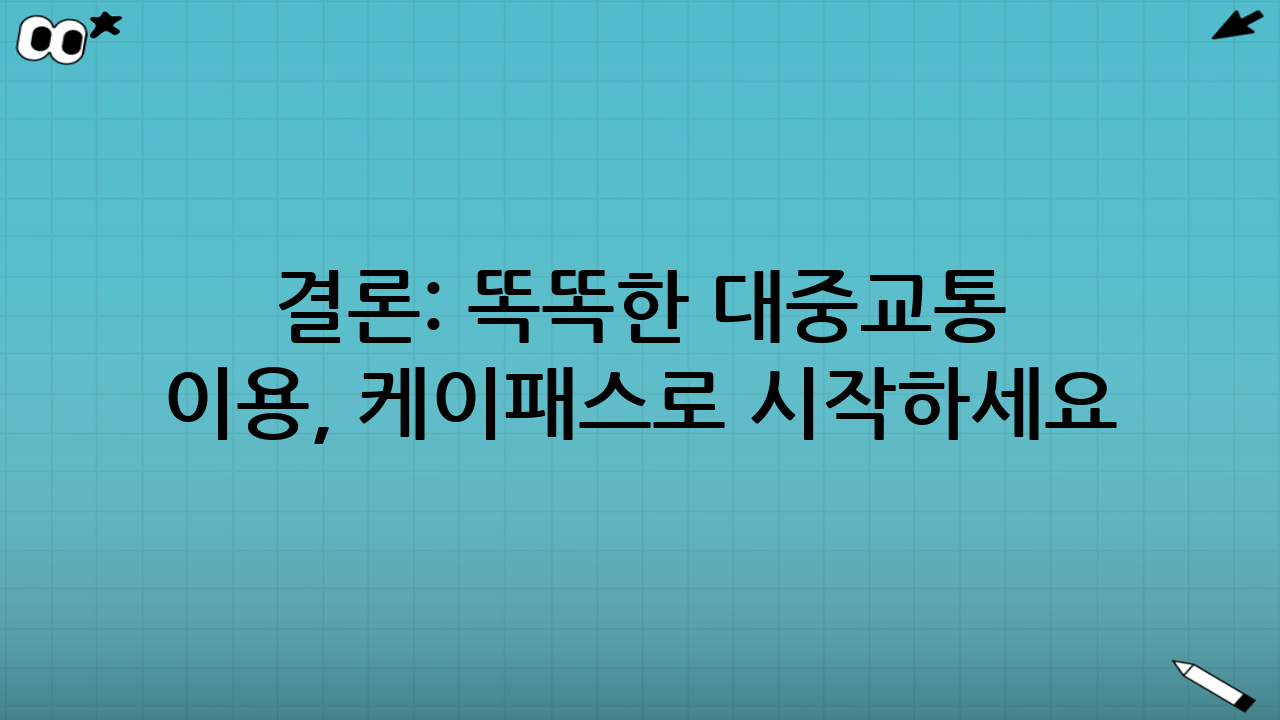 결론: 똑똑한 대중교통 이용, 케이패스로 시작하세요